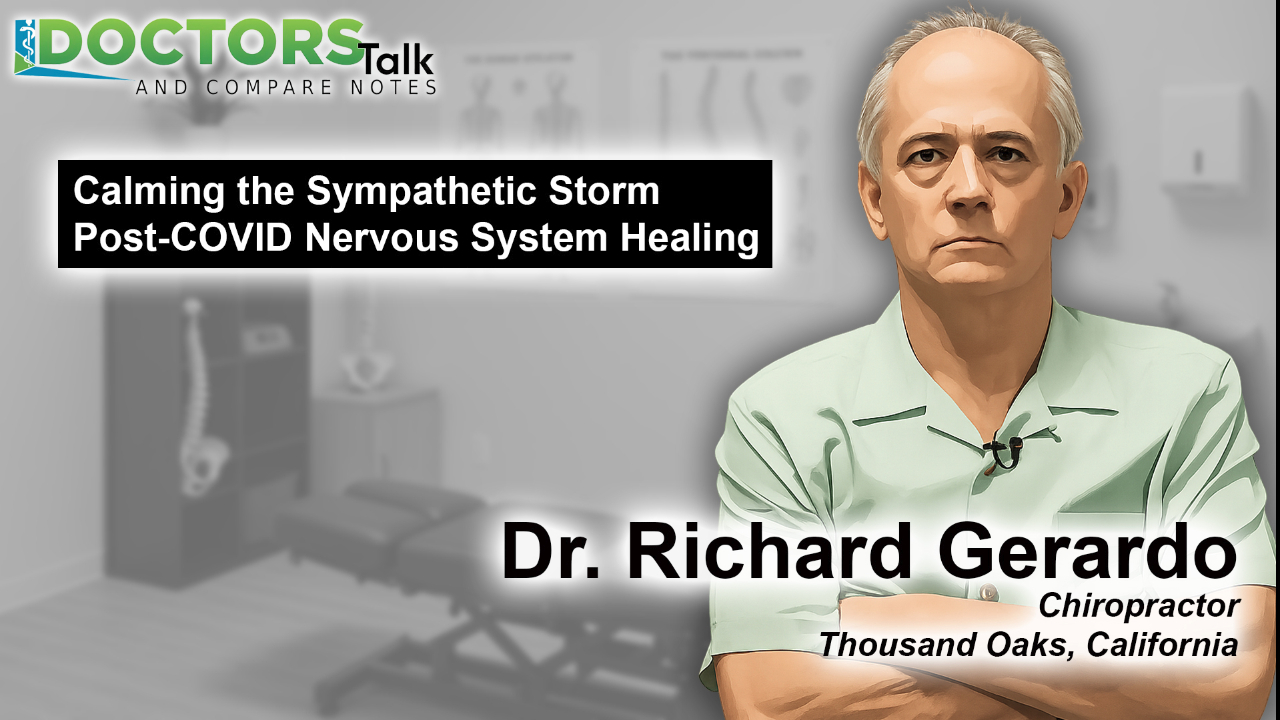 DOCTORS Talk
AND COMPARE NOTES

Calming the Sympathetic Storm
Post-COVID Nervous System Healing

Dr. Richard Gerardo
Chiropractor
Thousand Oaks, California